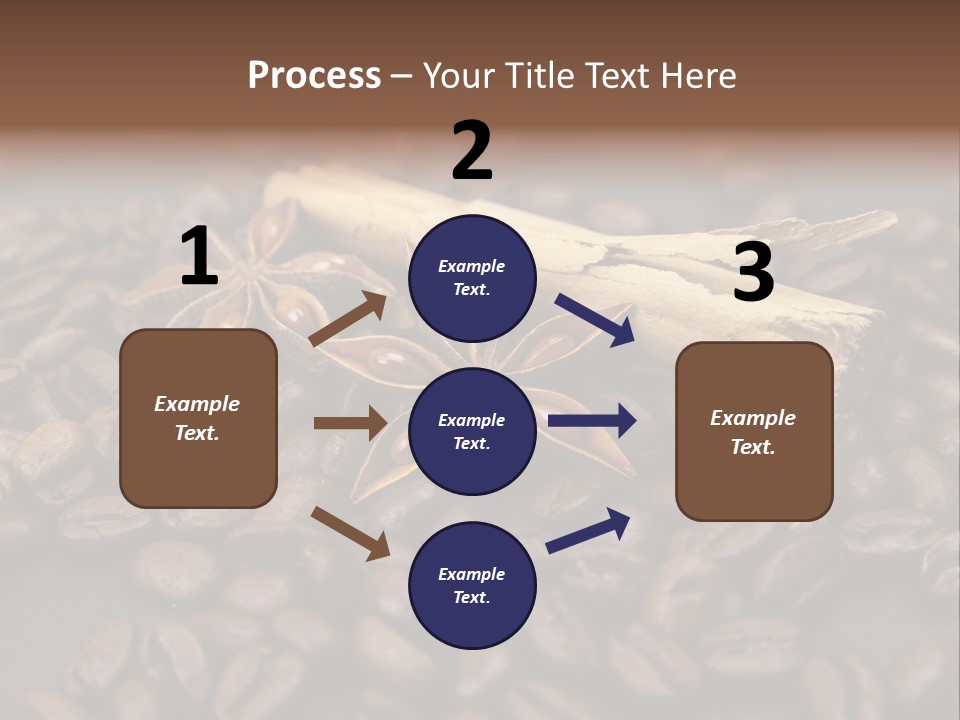 Process – Your Title Text Here

1

Example Text.

2

Example Text.

Example Text.

Example Text.

3

Example Text.